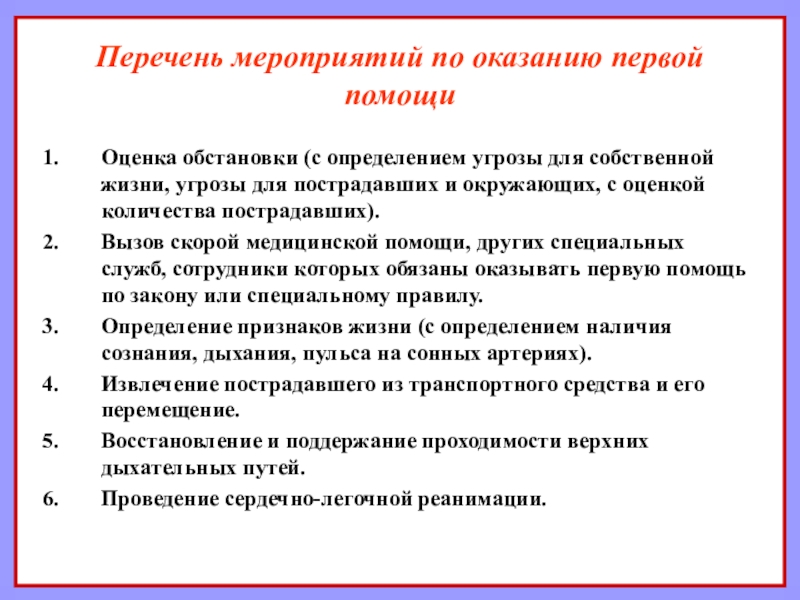 Перечень мероприятий по оказанию первой помощи

1. Оценка обстановки (с определением угрозы для собственной жизни, угрозы для пострадавших и окружающих, с оценкой количества пострадавших).

2. Вызов скорой медицинской помощи, других специальных служб, сотрудники которых обязаны оказывать первую помощь по закону или специальному правилу.

3. Определение признаков жизни (с определением наличия сознания, дыхания, пульса на сонных артериях).

4. Извлечение пострадавшего из транспортного средства и его перемещение.

5. Восстановление и поддержание проходимости верхних дыхательных путей.

6. Проведение сердечно-легочной реанимации.